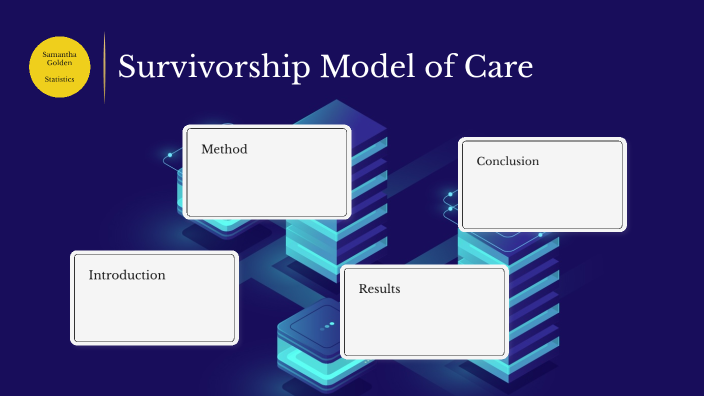 Samantha Golden

Statistics

Survivorship Model of Care

Method

Conclusion

Introduction

Results